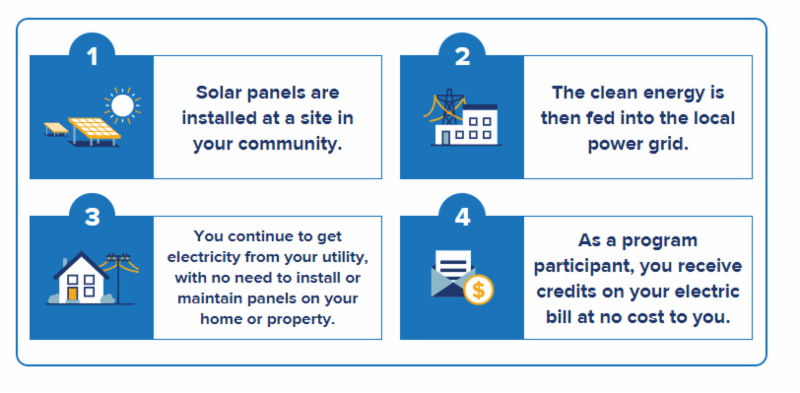 1

Solar panels are installed at a site in your community.

2

The clean energy is then fed into the local power grid.

3

You continue to get electricity from your utility, with no need to install or maintain panels on your home or property.

4

$

As a program participant, you receive credits on your electric bill at no cost to you.